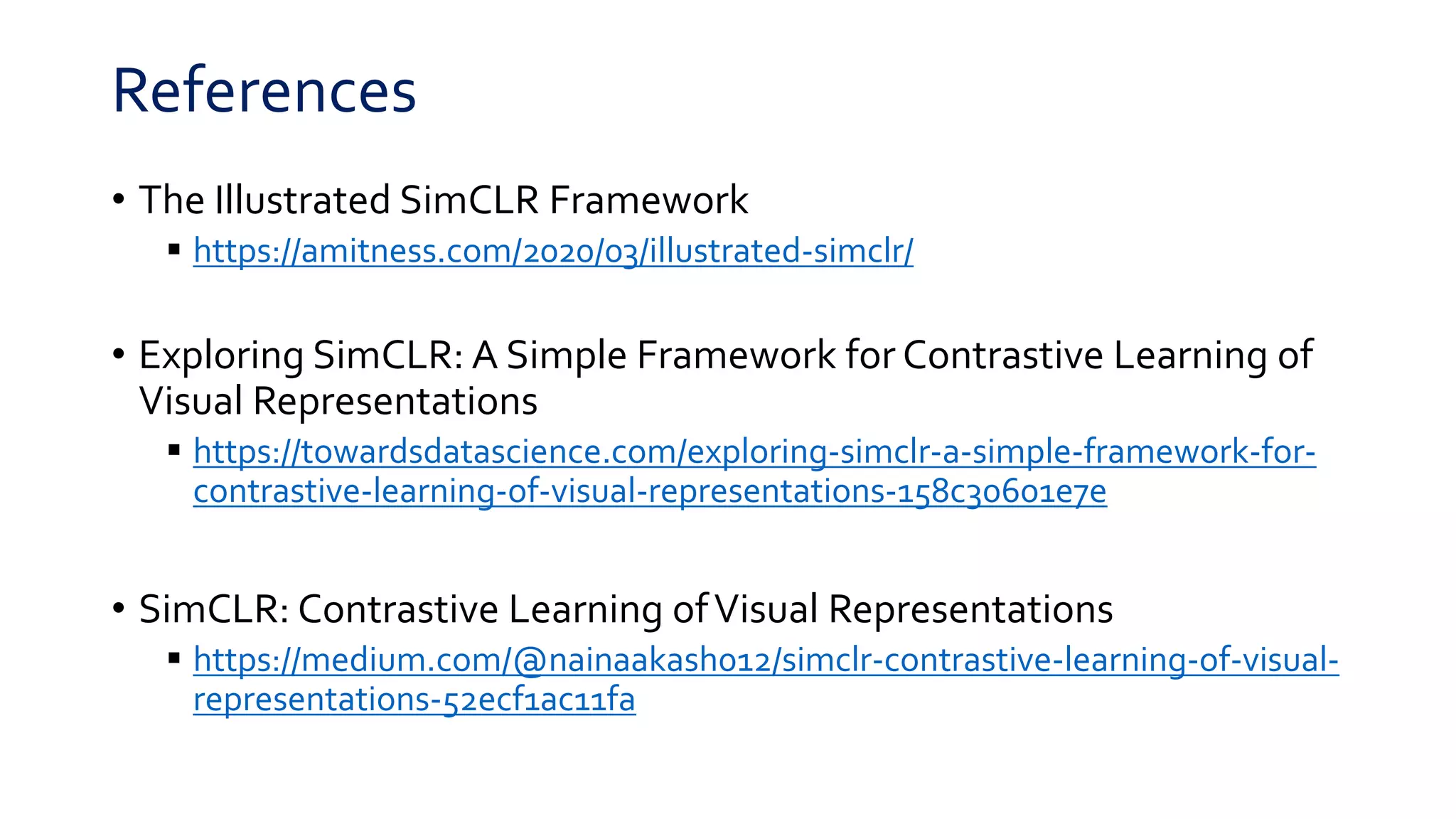 References

• The Illustrated SimCLR Framework
 ▪ https://amitness.com/2020/03/illustrated-simclr/

• Exploring SimCLR: A Simple Framework for Contrastive Learning of Visual Representations
 ▪ https://towardsdatascience.com/exploring-simclr-a-simple-framework-for-contrastive-learning-of-visual-representations-158c30601e7e

• SimCLR: Contrastive Learning of Visual Representations
 ▪ https://medium.com/@nainaakash012/simclr-contrastive-learning-of-visual-representations-52ecf1ac11fa